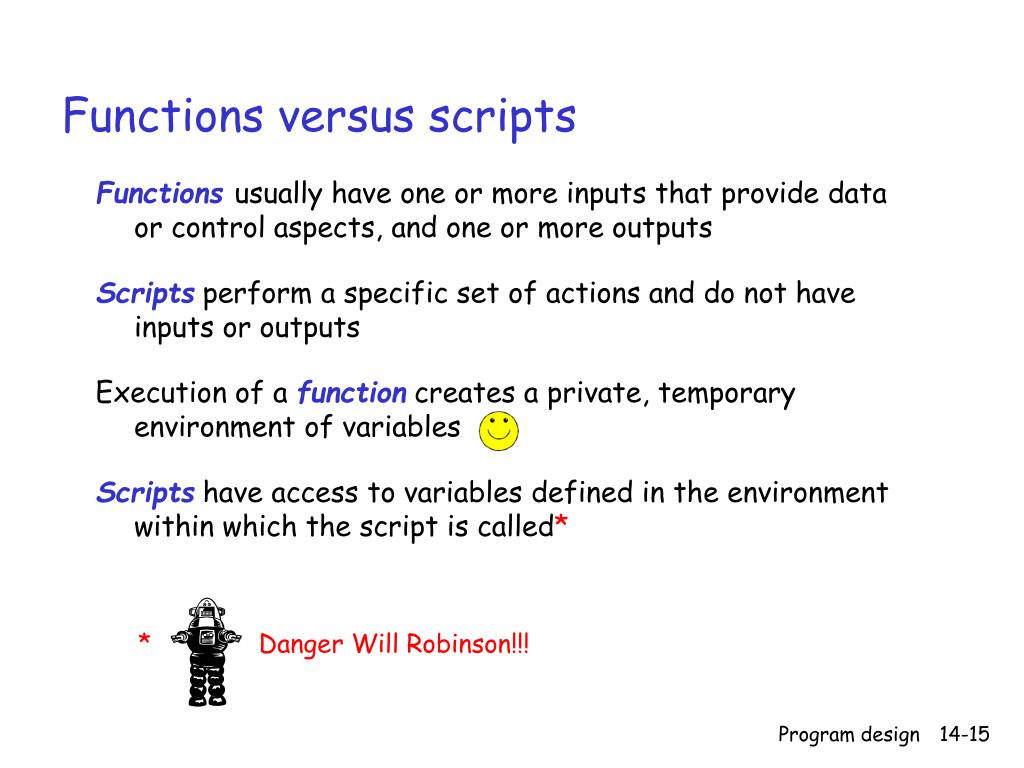 Functions versus scripts

Functions usually have one or more inputs that provide data or control aspects, and one or more outputs

Scripts perform a specific set of actions and do not have inputs or outputs

Execution of a function creates a private, temporary environment of variables

Scripts have access to variables defined in the environment within which the script is called*

* Danger Will Robinson!!!

Program design 14-15